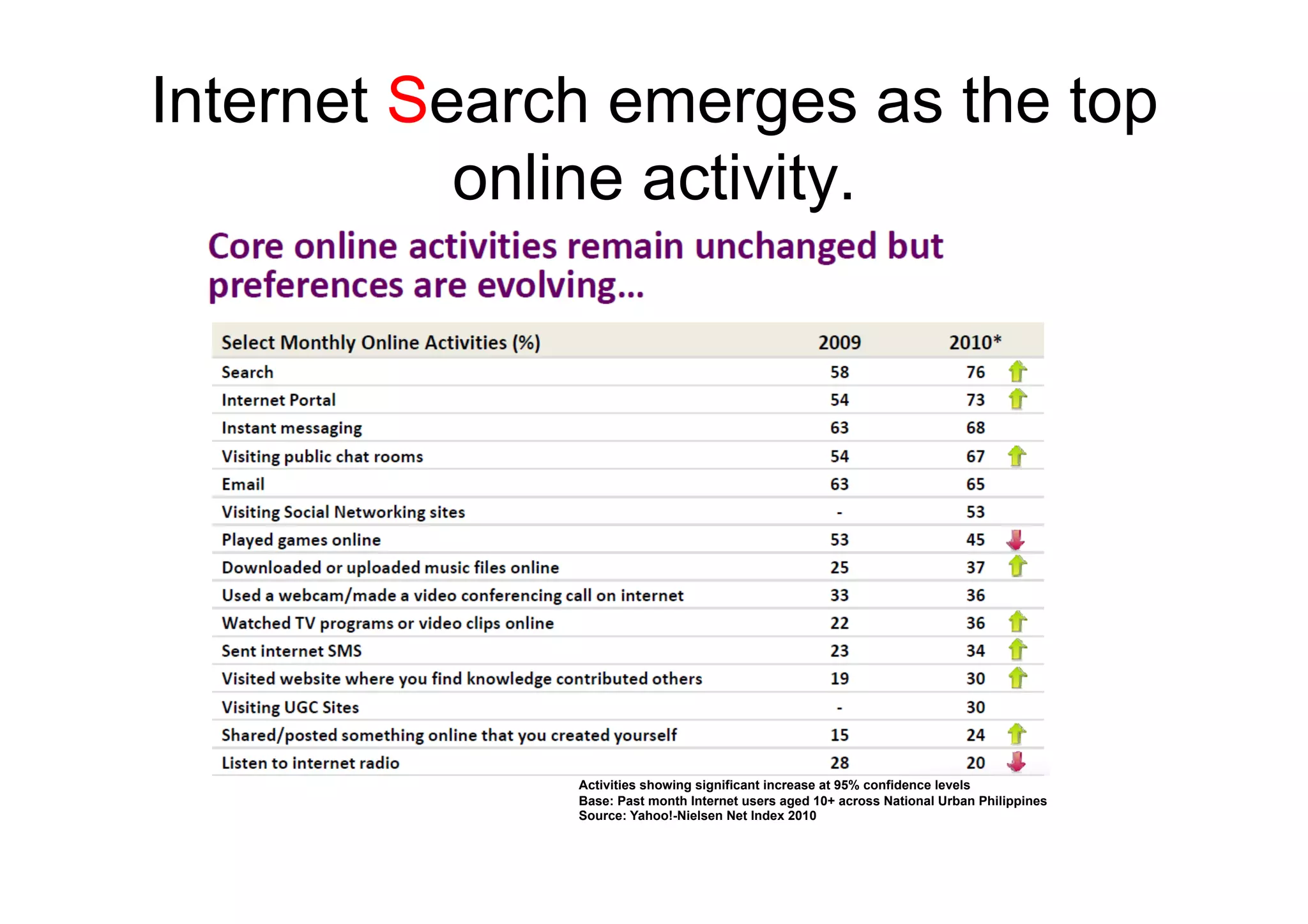 Internet Search emerges as the top online activity.

Core online activities remain unchanged but preferences are evolving...

| Select Monthly Online Activities (%) | 2009 | 2010* |
|---|---|---|
| Search | 58 | 76 |
| Internet Portal | 54 | 73 |
| Instant messaging | 63 | 68 |
| Visiting public chat rooms | 54 | 67 |
| Email | 63 | 65 |
| Visiting Social Networking sites | - | 53 |
| Played games online | 53 | 45 |
| Downloaded or uploaded music files online | 25 | 37 |
| Used a webcam/made a video conferencing call on internet | 33 | 36 |
| Watched TV programs or video clips online | 22 | 36 |
| Sent internet SMS | 23 | 34 |
| Visited website where you find knowledge contributed others | 19 | 30 |
| Visiting UGC Sites | - | 30 |
| Shared/posted something online that you created yourself | 15 | 24 |
| Listen to internet radio | 28 | 20 |

Activities showing significant increase at 95% confidence levels
Base: Past month Internet users aged 10+ across National Urban Philippines
Source: Yahoo!-Nielsen Net Index 2010